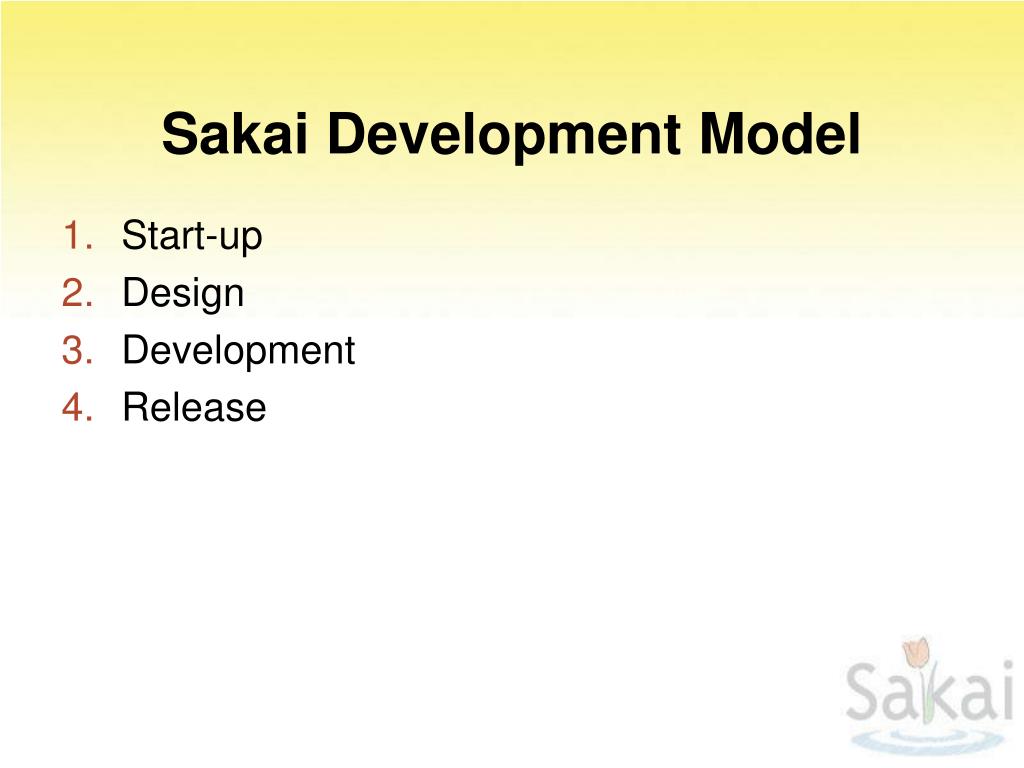 Sakai Development Model

1. Start-up
2. Design
3. Development
4. Release

Sakai